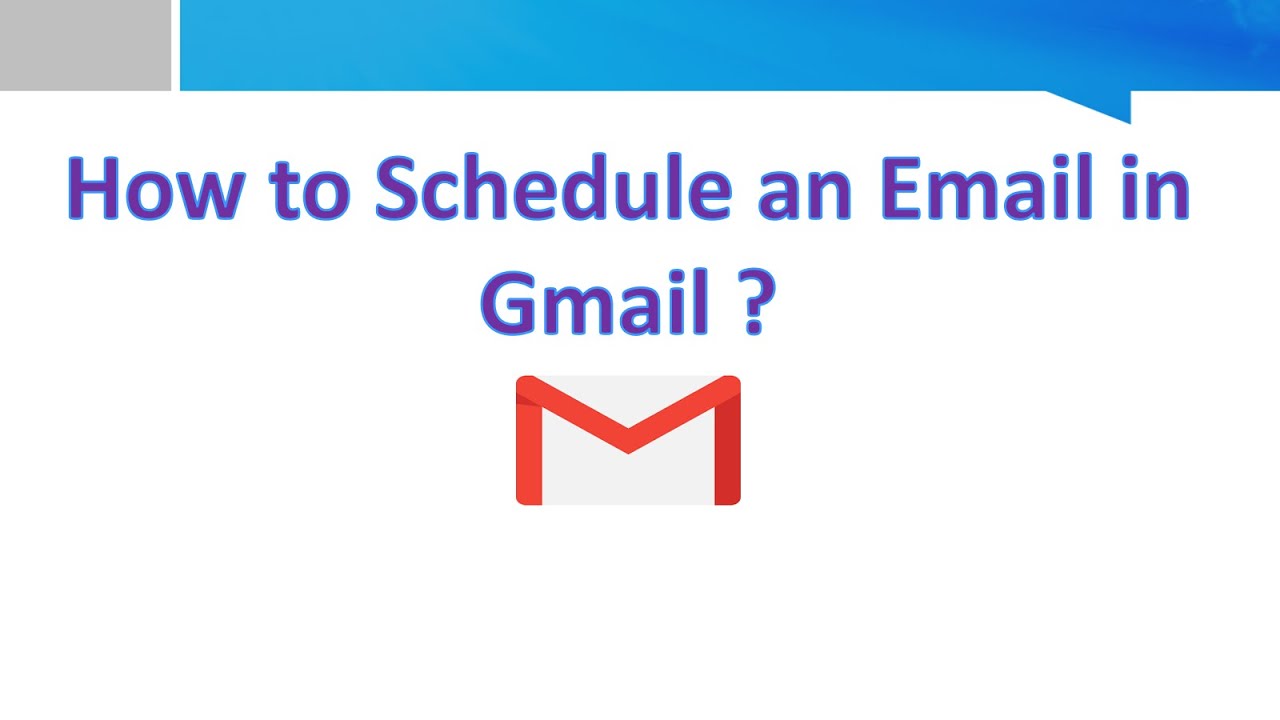 How to Schedule an Email in Gmail ?